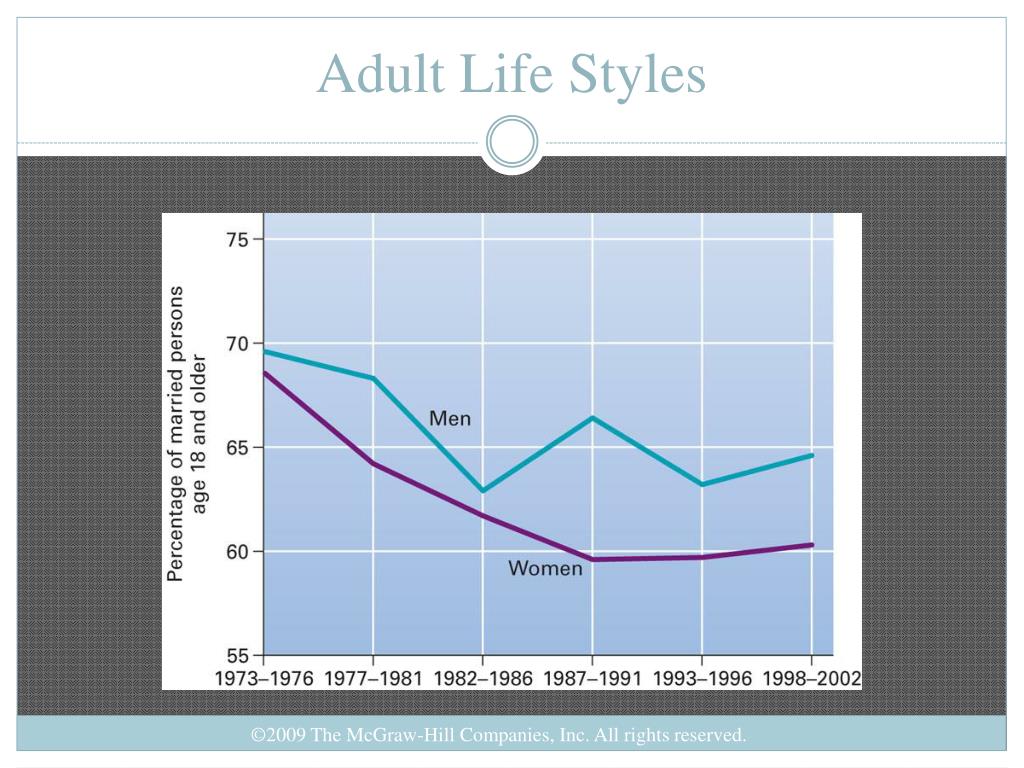 Adult Life Styles

Percentage of married persons age 18 and older

75

70

65

60

55

Men

Women

1973–1976 1977–1981 1982–1986 1987–1991 1993–1996 1998–2002

©2009 The McGraw-Hill Companies, Inc. All rights reserved.